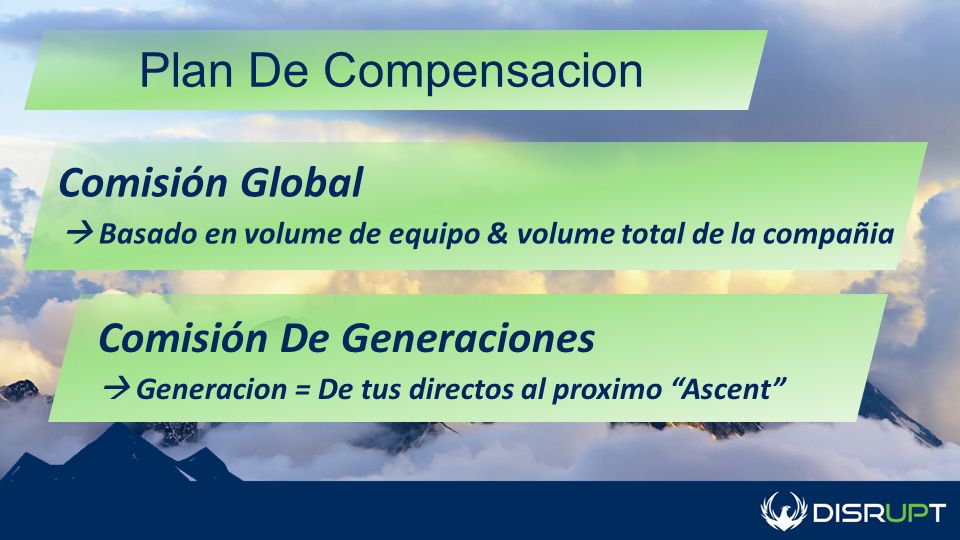 Plan De Compensacion

Comisión Global

→ Basado en volume de equipo & volume total de la compañia

Comisión De Generaciones

→ Generacion = De tus directos al proximo “Ascent”

DISRUPT